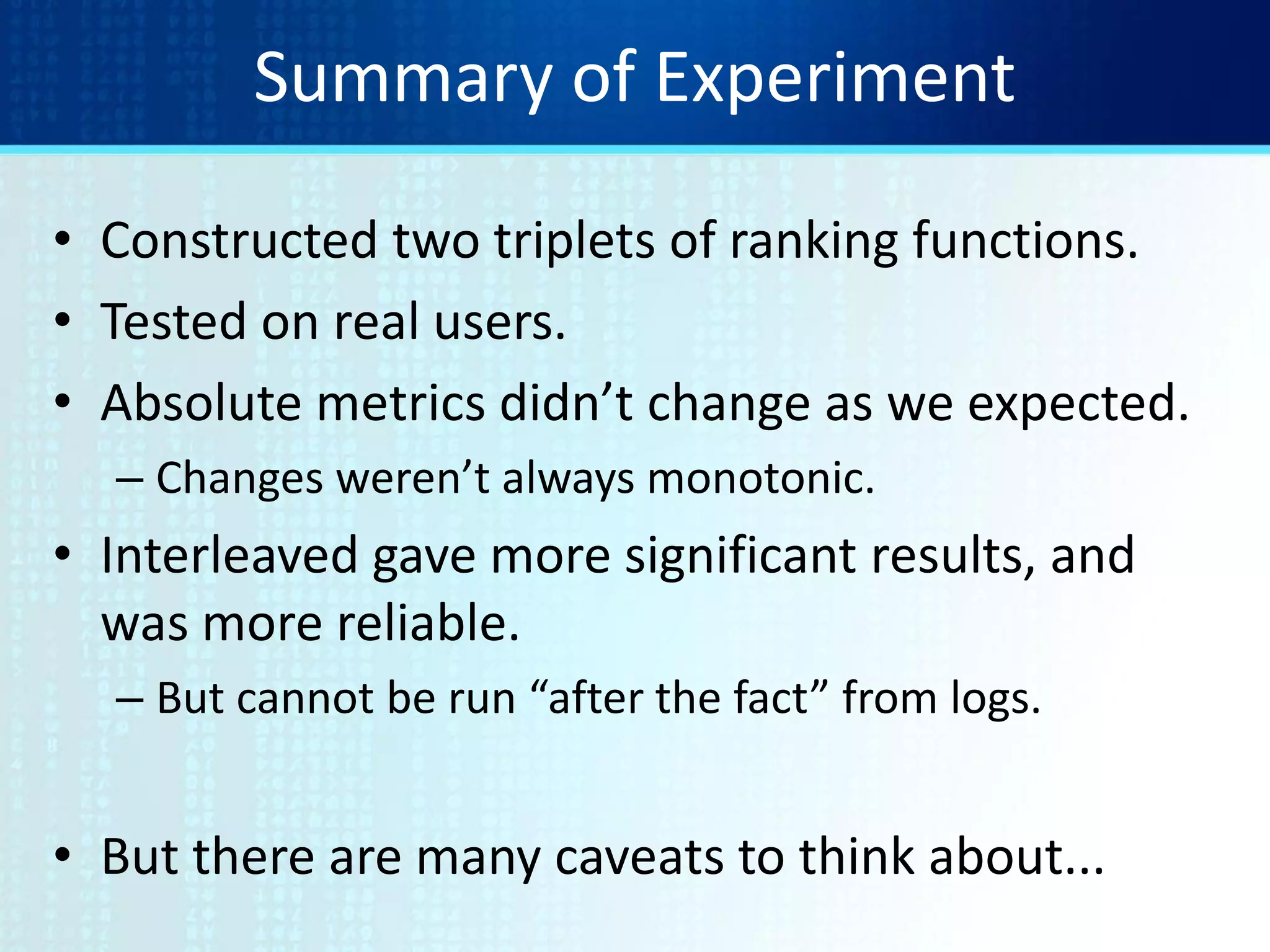 Summary of Experiment

• Constructed two triplets of ranking functions.
• Tested on real users.
• Absolute metrics didn’t change as we expected.
– Changes weren’t always monotonic.
• Interleaved gave more significant results, and was more reliable.
– But cannot be run “after the fact” from logs.

• But there are many caveats to think about...